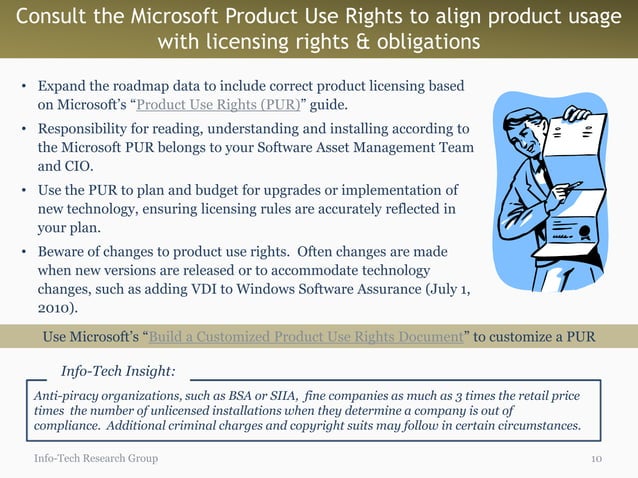 Consult the Microsoft Product Use Rights to align product usage with licensing rights & obligations

• Expand the roadmap data to include correct product licensing based on Microsoft's "Product Use Rights (PUR)" guide.

• Responsibility for reading, understanding and installing according to the Microsoft PUR belongs to your Software Asset Management Team and CIO.

• Use the PUR to plan and budget for upgrades or implementation of new technology, ensuring licensing rules are accurately reflected in your plan.

• Beware of changes to product use rights. Often changes are made when new versions are released or to accommodate technology changes, such as adding VDI to Windows Software Assurance (July 1, 2010).

Use Microsoft's "Build a Customized Product Use Rights Document" to customize a PUR

Info-Tech Insight:

Anti-piracy organizations, such as BSA or SIIA, fine companies as much as 3 times the retail price times the number of unlicensed installations when they determine a company is out of compliance. Additional criminal charges and copyright suits may follow in certain circumstances.

Info-Tech Research Group

10